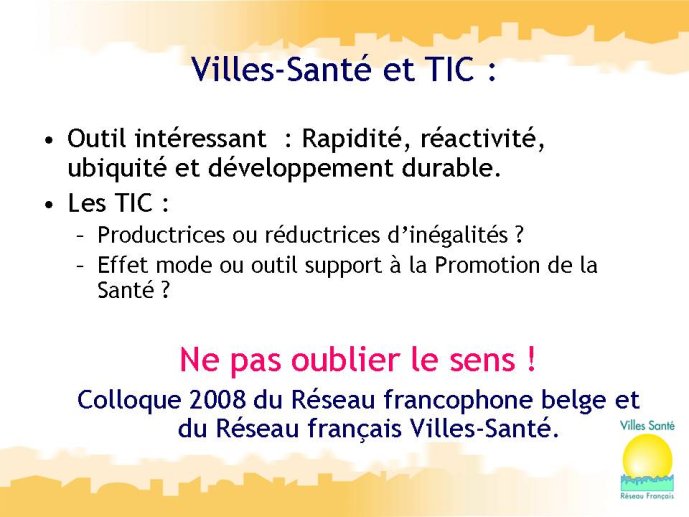 Villes-Santé et TIC :

• Outil intéressant : Rapidité, réactivité, ubiquité et développement durable.
• Les TIC :
– Productrices ou réductrices d'inégalités ?
– Effet mode ou outil support à la Promotion de la Santé ?

Ne pas oublier le sens !

Colloque 2008 du Réseau francophone belge et du Réseau français Villes-Santé.

Villes Santé
Réseau Français